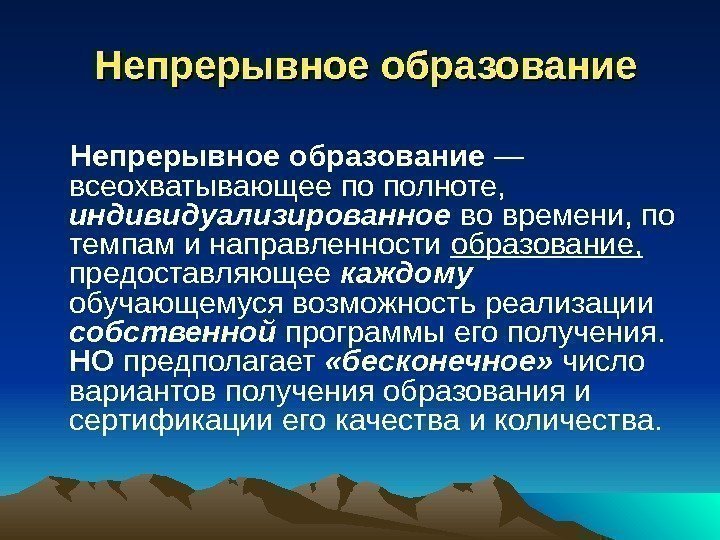 Непрерывное образование

Непрерывное образование — всеохватывающее по полноте, индивидуализированное во времени, по темпам и направленности образование, предоставляющее каждому обучающемуся возможность реализации собственной программы его получения. НО предполагает «бесконечное» число вариантов получения образования и сертификации его качества и количества.